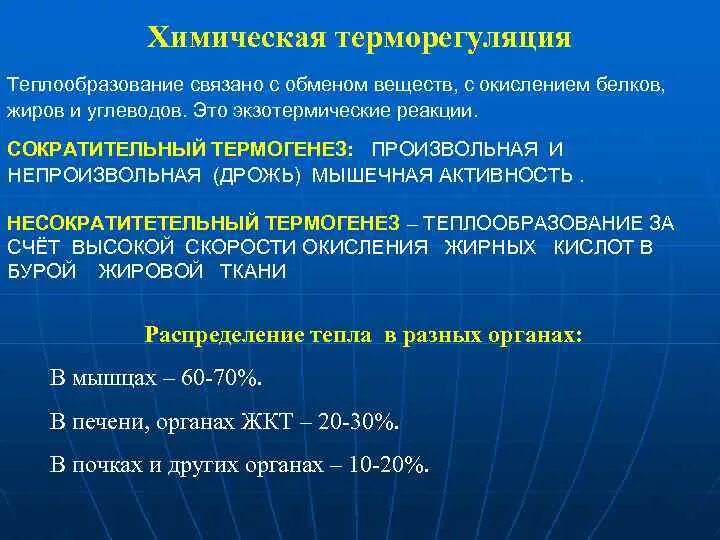 Химическая терморегуляция

Теплообразование связано с обменом веществ, с окислением белков, жиров и углеводов. Это экзотермические реакции.

СОКРАТИТЕЛЬНЫЙ ТЕРМОГЕНЕЗ: ПРОИЗВОЛЬНАЯ И НЕПРОИЗВОЛЬНАЯ (ДРОЖЬ) МЫШЕЧНАЯ АКТИВНОСТЬ .

НЕСОКРАТИТЕТЕЛЬНЫЙ ТЕРМОГЕНЕЗ – ТЕПЛООБРАЗОВАНИЕ ЗА СЧЁТ ВЫСОКОЙ СКОРОСТИ ОКИСЛЕНИЯ ЖИРНЫХ КИСЛОТ В БУРОЙ ЖИРОВОЙ ТКАНИ

Распределение тепла в разных органах:

В мышцах – 60-70%.

В печени, органах ЖКТ – 20-30%.

В почках и других органах – 10-20%.